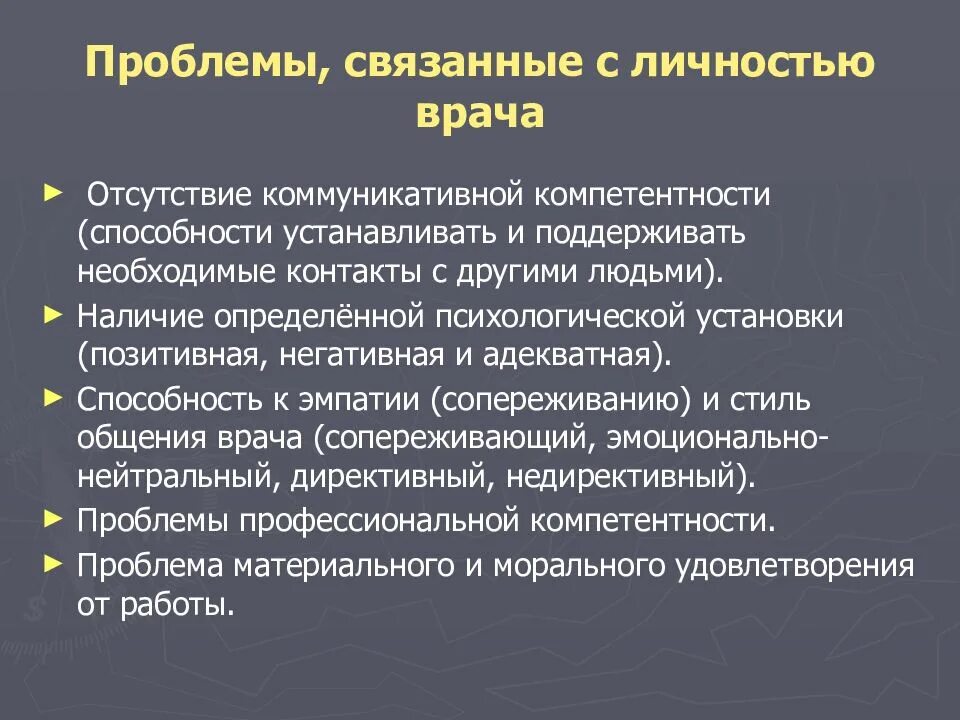 Проблемы, связанные с личностью врача

► Отсутствие коммуникативной компетентности (способности устанавливать и поддерживать необходимые контакты с другими людьми).

► Наличие определённой психологической установки (позитивная, негативная и адекватная).

► Способность к эмпатии (сопереживанию) и стиль общения врача (сопереживающий, эмоционально-нейтральный, директивный, недирективный).

► Проблемы профессиональной компетентности.

► Проблема материального и морального удовлетворения от работы.